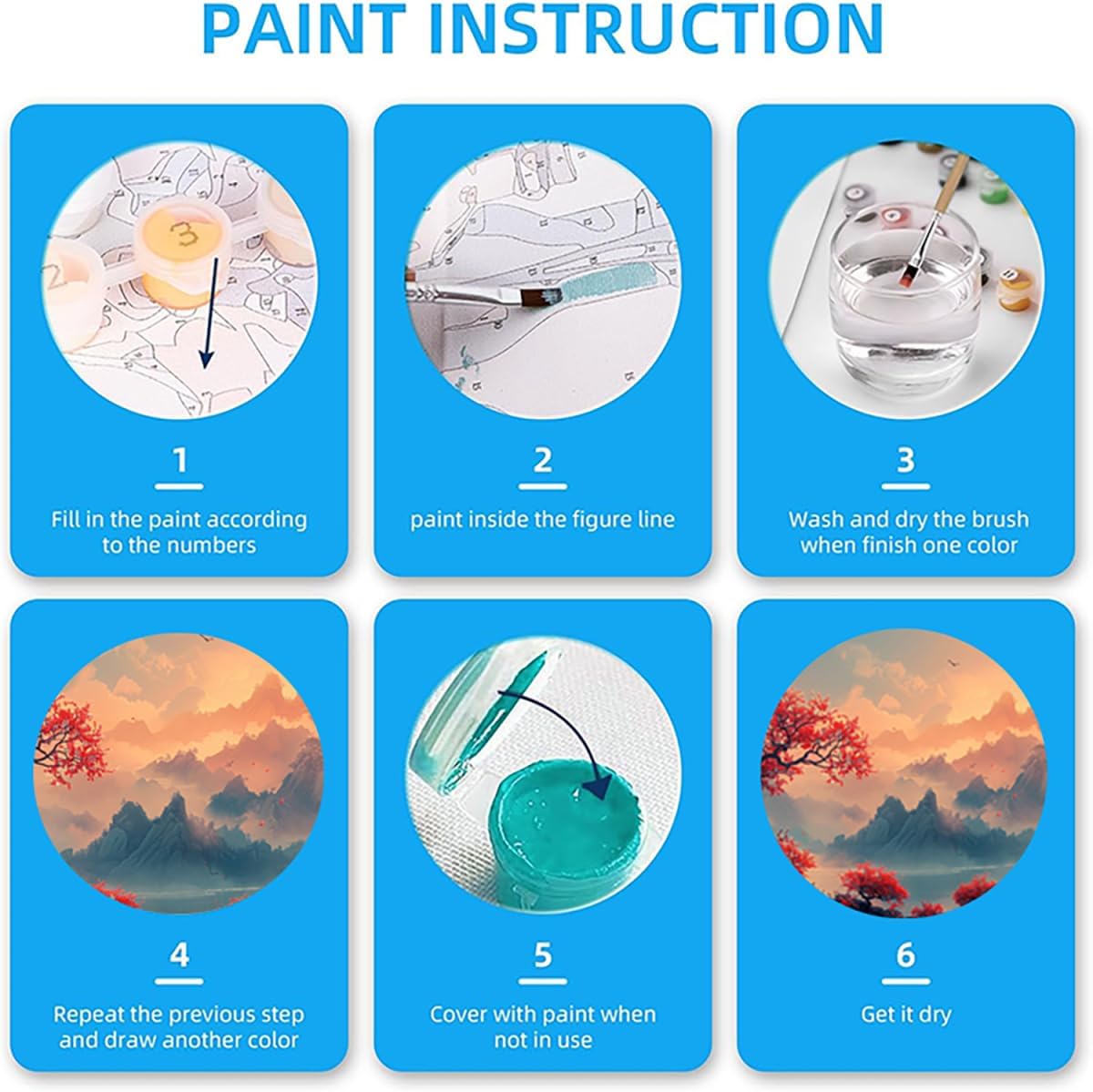 PAINT INSTRUCTION

3

1

Fill in the paint according to the numbers

2

paint inside the figure line

3

Wash and dry the brush when finish one color

4

Repeat the previous step and draw another color

5

Cover with paint when not in use

6

Get it dry